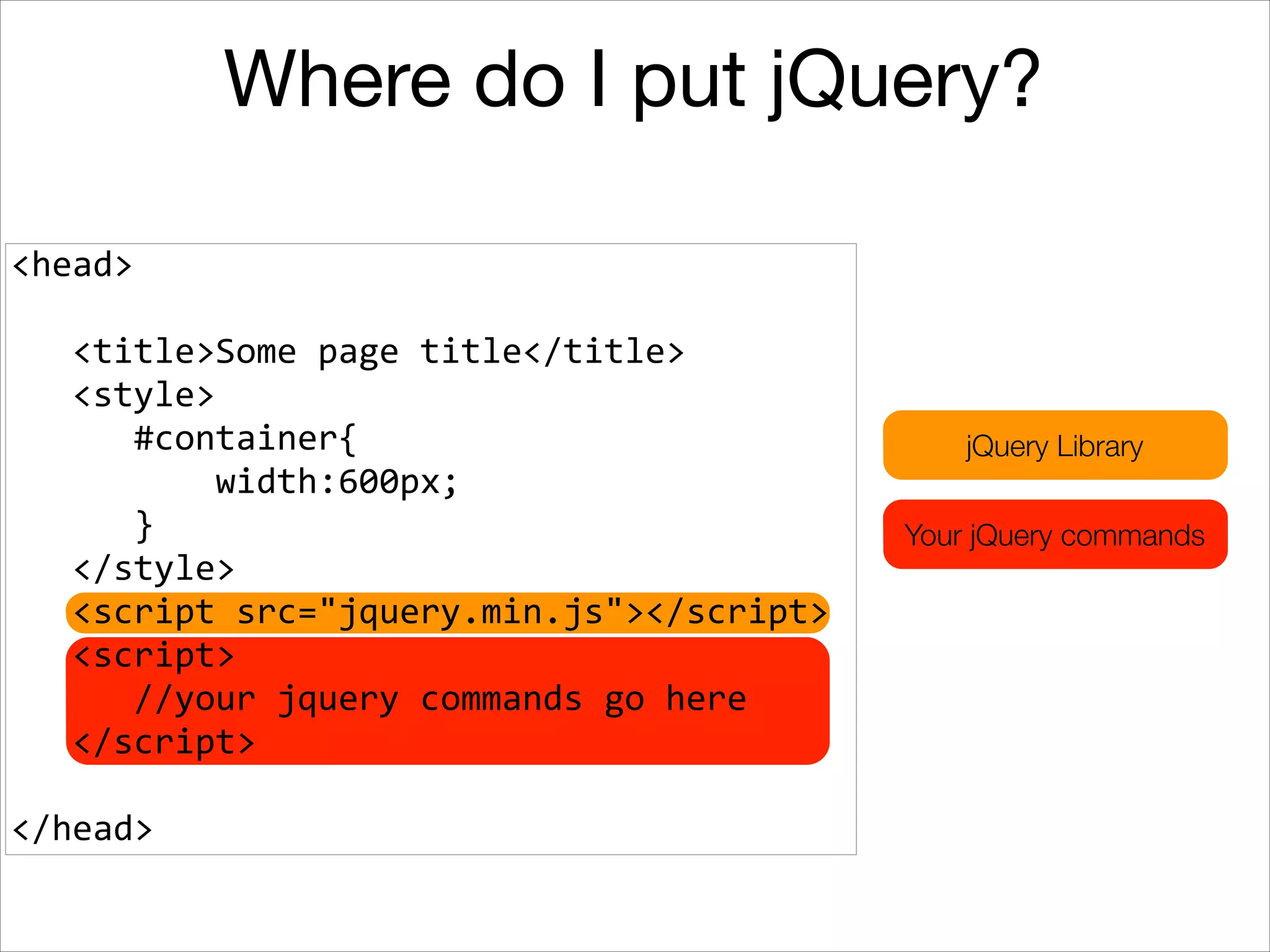 Where do I put jQuery?

<head>

<title>Some page title</title>
<style>
#container{
width:600px;
}
</style>
<script src="jquery.min.js"></script>
<script>
//your jquery commands go here
</script>

</head>

jQuery Library

Your jQuery commands